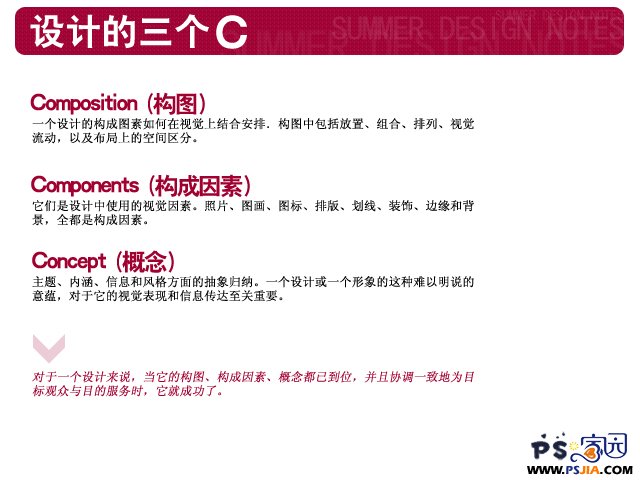 设计的三个C

SUMMER DESIGN NOTES

Composition（构图）
一个设计的构成图素如何在视觉上结合安排．构图中包括放置、组合、排列、视觉流动，以及布局上的空间区分。

Components（构成因素）
它们是设计中使用的视觉因素。照片、图画、图标、排版、划线、装饰、边缘和背景，全都是构成因素。

Concept（概念）
主题、内涵、信息和风格方面的抽象归纳。一个设计或一个形象的这种难以明说的意蕴，对于它的视觉表现和信息传达至关重要。

对于一个设计来说，当它的构图、构成因素、概念都已到位，并且协调一致地为目标观众与目的服务时，它就成功了。

PS家园
WWW.PSJIA.COM